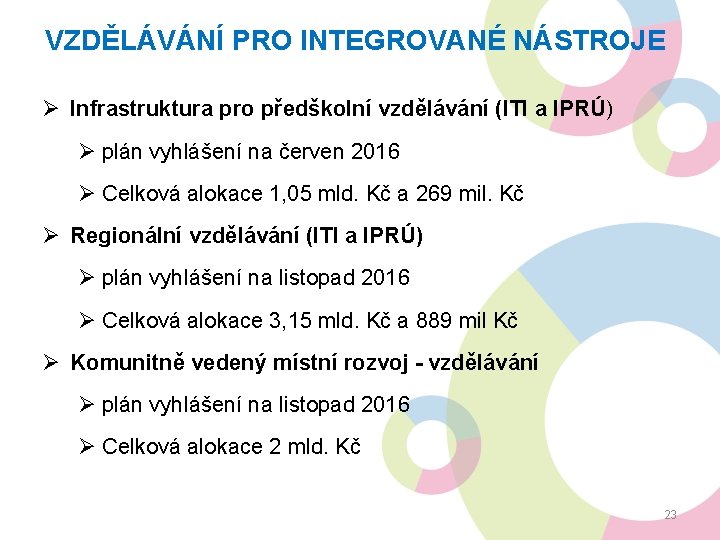 VZDĚLÁVÁNÍ PRO INTEGROVANÉ NÁSTROJE

➢ Infrastruktura pro předškolní vzdělávání (ITI a IPRÚ)

➢ plán vyhlášení na červen 2016

➢ Celková alokace 1,05 mld. Kč a 269 mil. Kč

➢ Regionální vzdělávání (ITI a IPRÚ)

➢ plán vyhlášení na listopad 2016

➢ Celková alokace 3,15 mld. Kč a 889 mil Kč

➢ Komunitně vedený místní rozvoj - vzdělávání

➢ plán vyhlášení na listopad 2016

➢ Celková alokace 2 mld. Kč

23